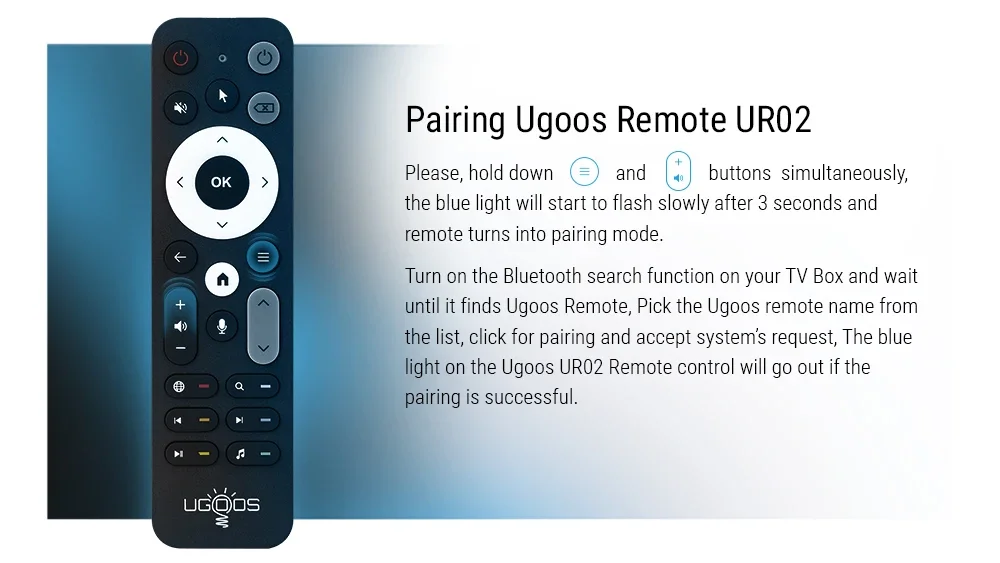 OK

UGOOS

Pairing Ugoos Remote UR02

Please, hold down and buttons simultaneously, the blue light will start to flash slowly after 3 seconds and remote turns into pairing mode.

Turn on the Bluetooth search function on your TV Box and wait until it finds Ugoos Remote, Pick the Ugoos remote name from the list, click for pairing and accept system's request, The blue light on the Ugoos UR02 Remote control will go out if the pairing is successful.